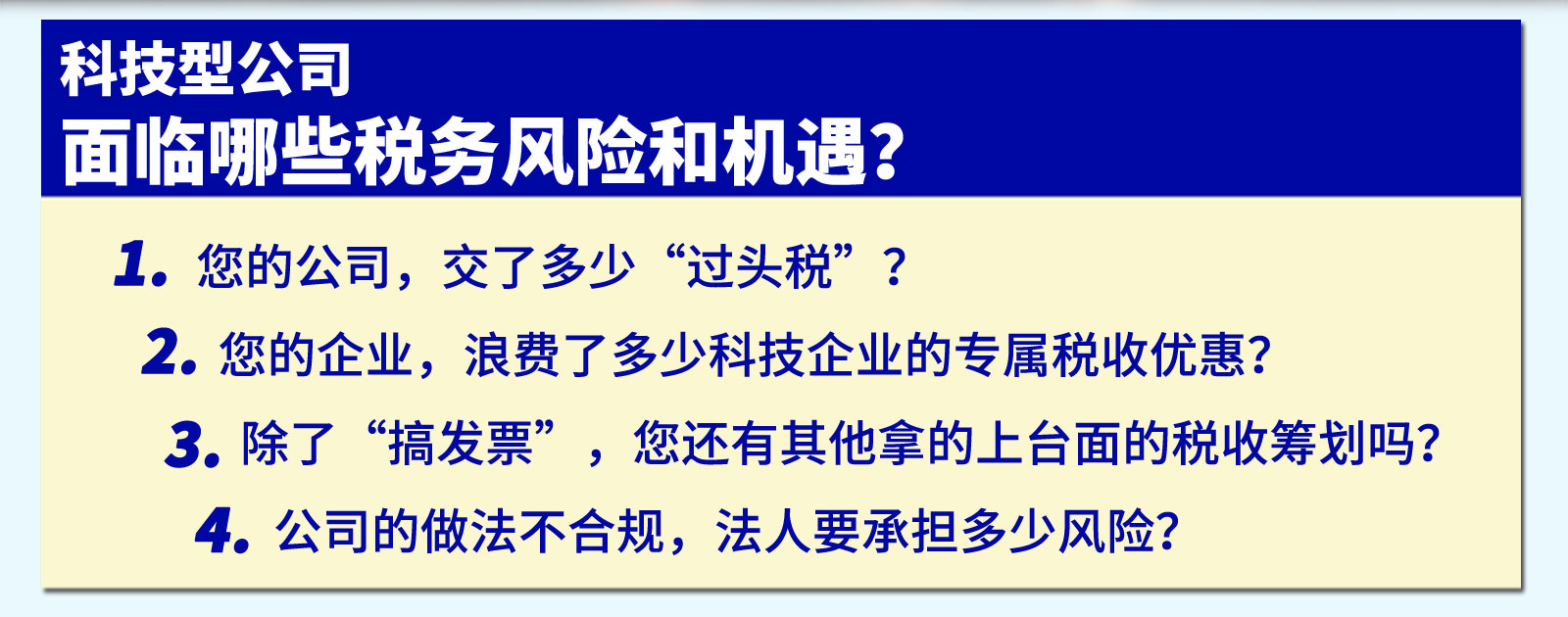 科技型公司
面临哪些税务风险和机遇?

1. 您的公司，交了多少“过头税”？

2. 您的企业，浪费了多少科技企业的专属税收优惠?

3. 除了“搞发票”，您还有其他拿的上台面的税收筹划吗?

4. 公司的做法不合规，法人要承担多少风险?